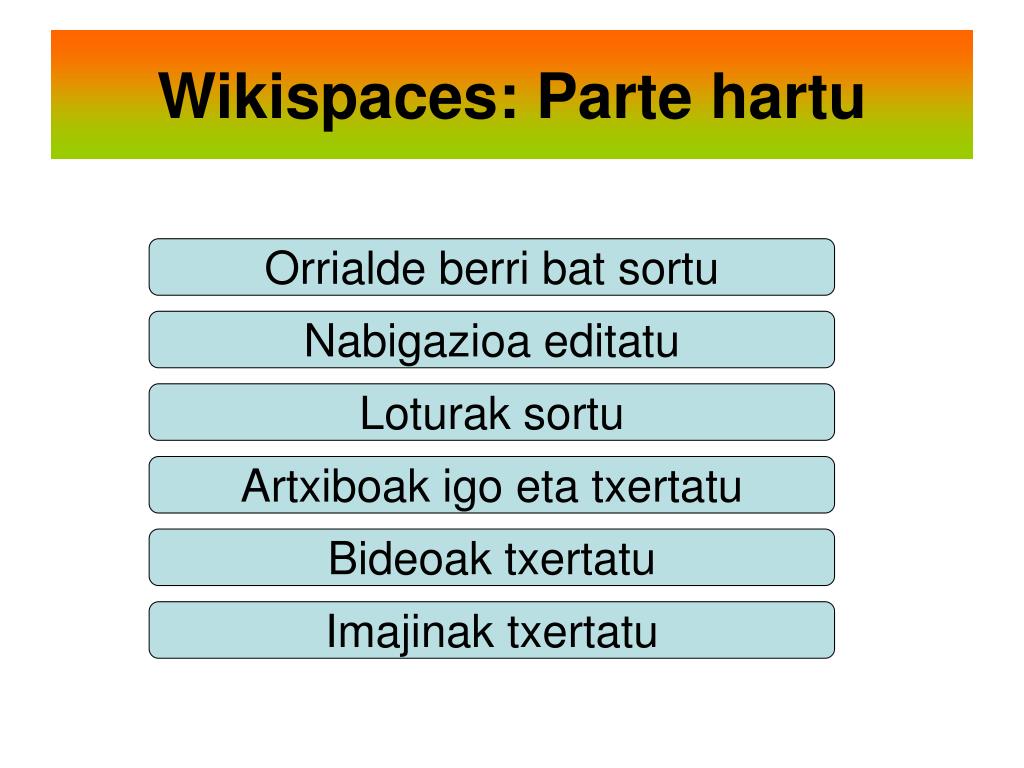 Wikispaces: Parte hartu

Orrialde berri bat sortu

Nabigazioa editatu

Loturak sortu

Artxiboak igo eta txertatu

Bideoak txertatu

Imajinak txertatu